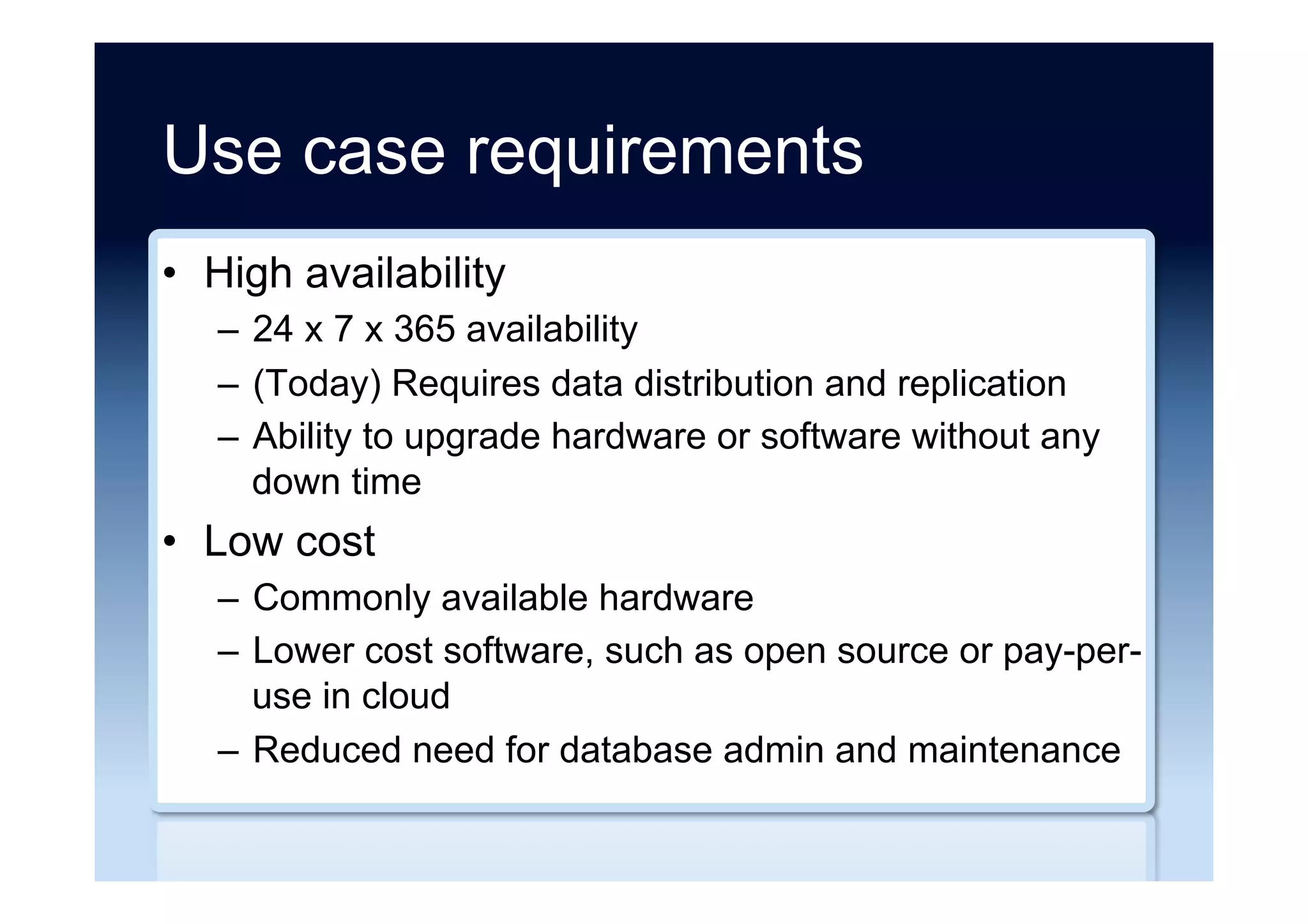 Use case requirements

• High availability
– 24 x 7 x 365 availability
– (Today) Requires data distribution and replication
– Ability to upgrade hardware or software without any down time

• Low cost
– Commonly available hardware
– Lower cost software, such as open source or pay-per-use in cloud
– Reduced need for database admin and maintenance